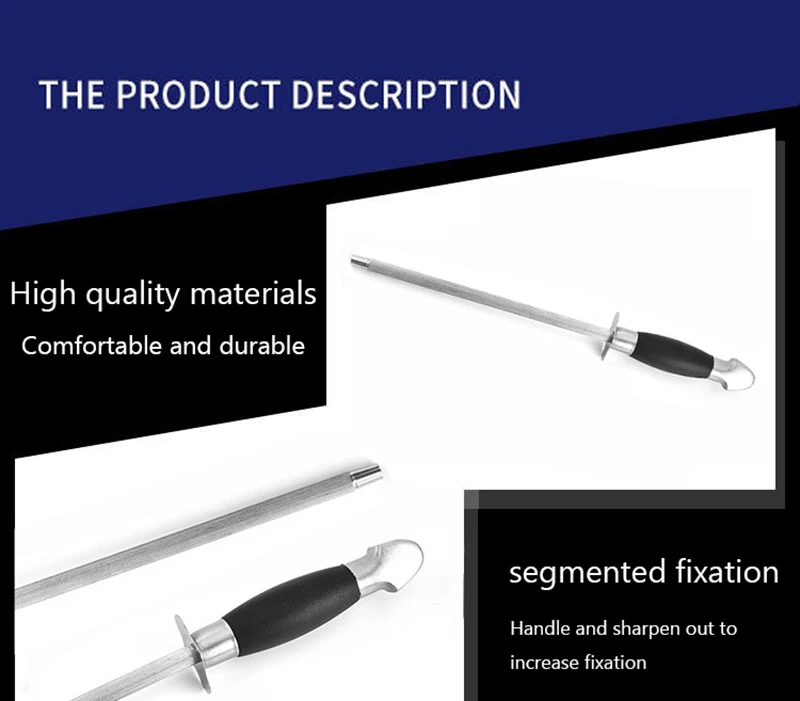 THE PRODUCT DESCRIPTION

High quality materials

Comfortable and durable

segmented fixation

Handle and sharpen out to increase fixation